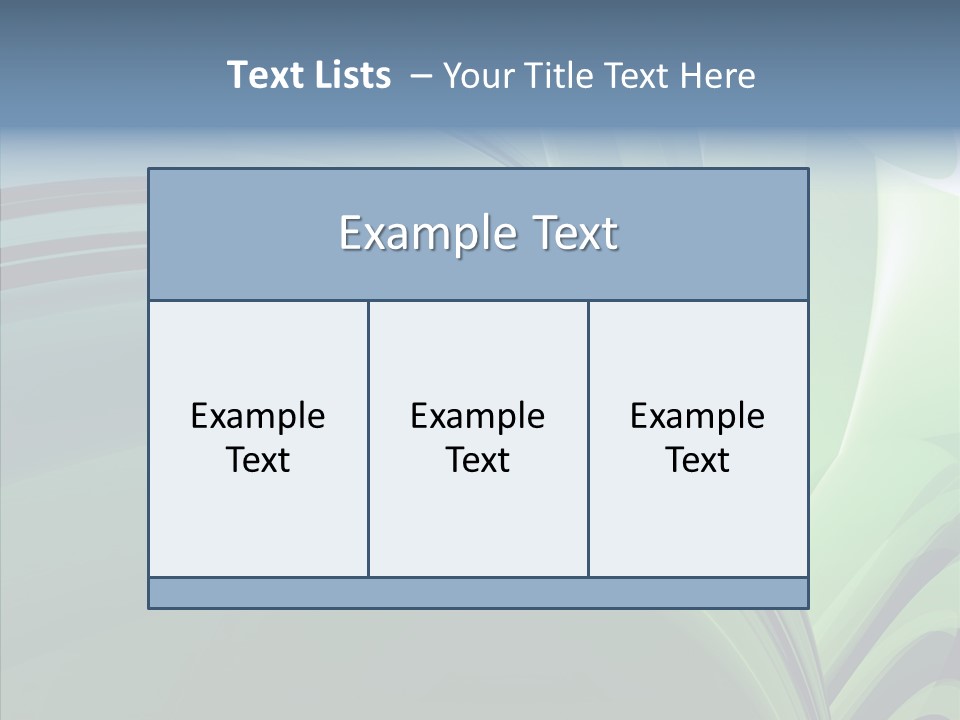 Text Lists – Your Title Text Here

Example Text

Example Text

Example Text

Example Text